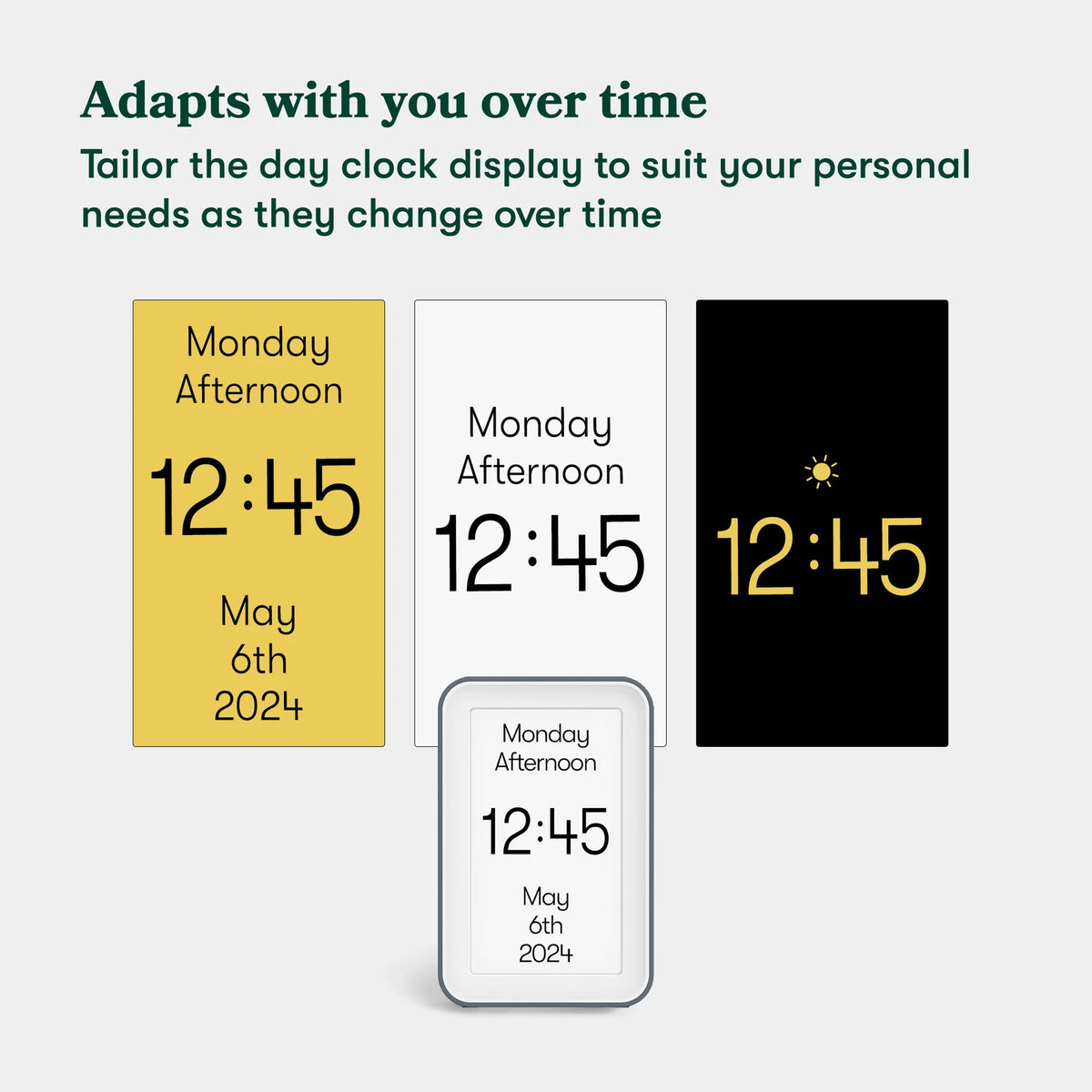 Adapts with you over time

Tailor the day clock display to suit your personal needs as they change over time

Monday
Afternoon

12:45

May
6th
2024

Monday
Afternoon

12:45

12:45

Monday
Afternoon

12:45

May
6th
2024